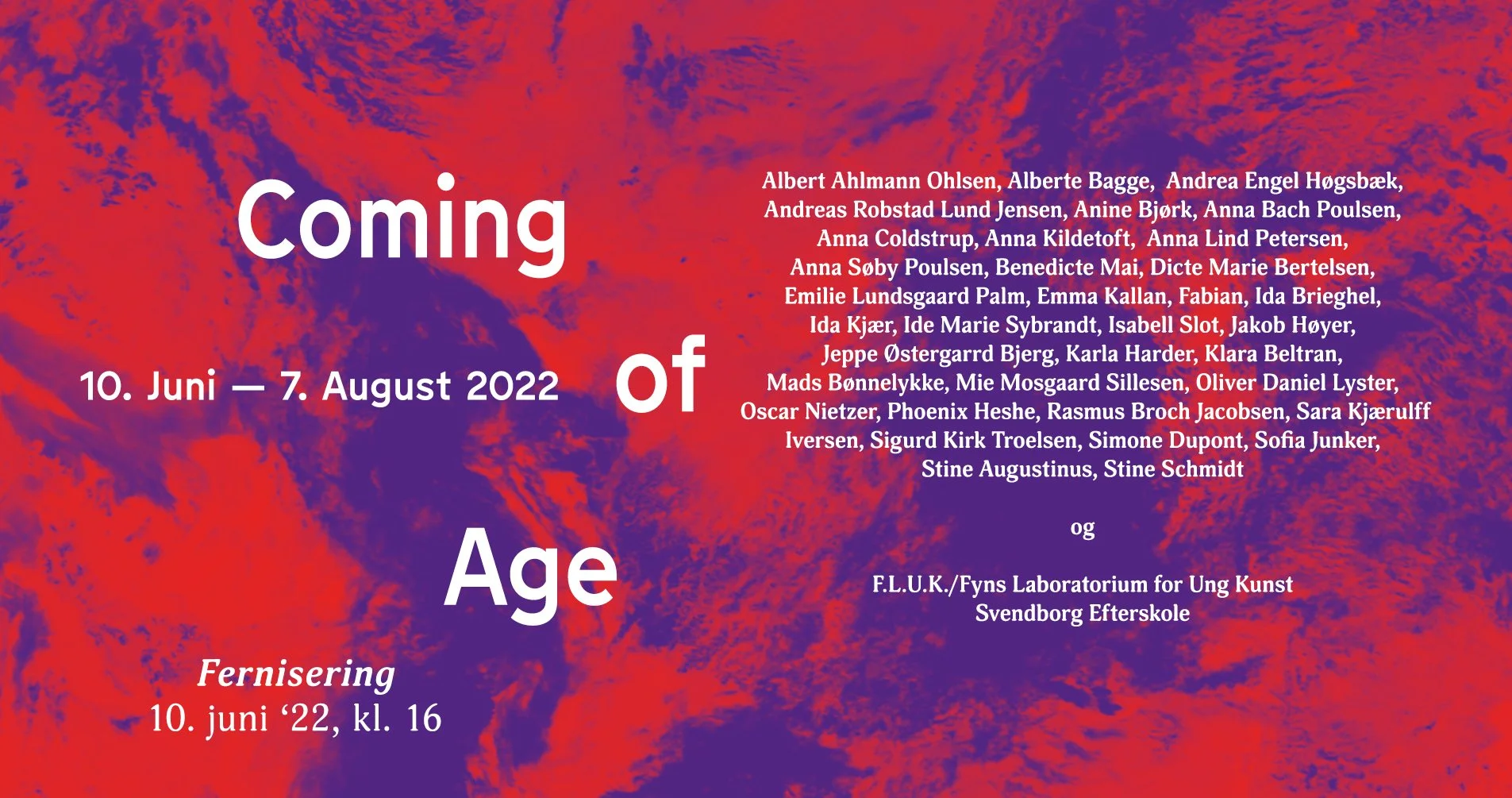 Coming

10. Juni — 7. August 2022

of

Age

Fernisering
10. juni ‘22, kl. 16

Albert Ahlmann Ohlsen, Alberte Bagge, Andrea Engel Høgsbæk, Andreas Robstad Lund Jensen, Anine Bjørk, Anna Bach Poulsen, Anna Coldstrup, Anna Kildetoft, Anna Lind Petersen, Anna Søby Poulsen, Benedicte Mai, Dicte Marie Bertelsen, Emilie Lundsgaard Palm, Emma Kallan, Fabian, Ida Brieghel, Ida Kjær, Ide Marie Sybrandt, Isabell Slot, Jakob Høyer, Jeppe Østergarrd Bjerg, Karla Harder, Klara Beltran, Mads Bønnelykke, Mie Mosgaard Sillesen, Oliver Daniel Lyster, Oscar Nietzer, Phoenix Heshe, Rasmus Broch Jacobsen, Sara Kjærulff Iversen, Sigurd Kirk Troelsen, Simone Dupont, Sofia Junker, Stine Augustinus, Stine Schmidt

og

F.L.U.K./Fyns Laboratorium for Ung Kunst
Svendborg Efterskole